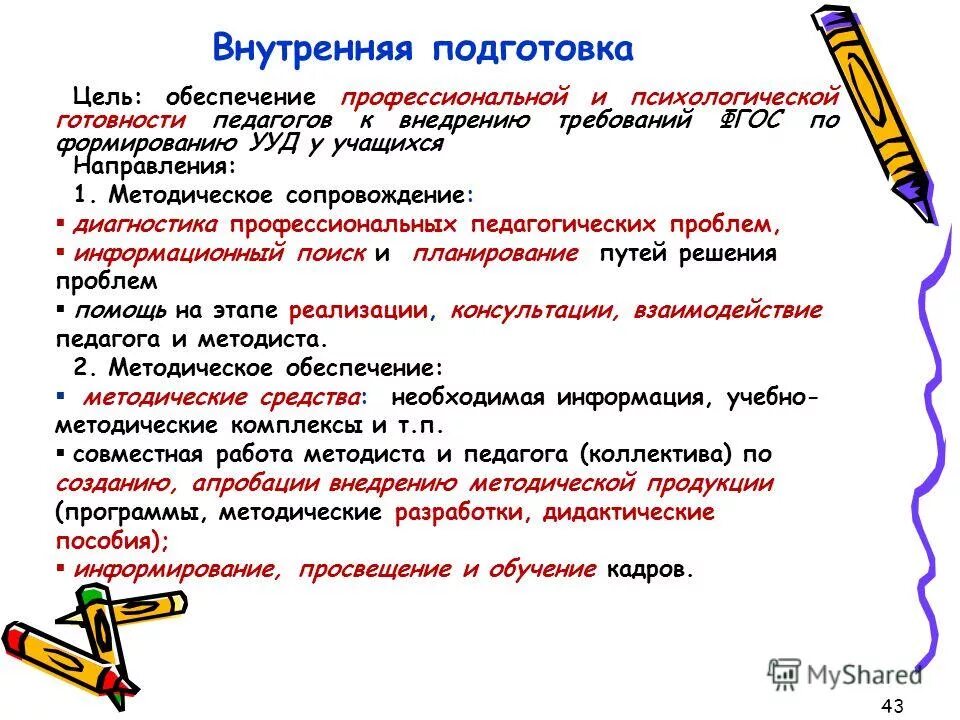 Внутренняя подготовка

Цель: обеспечение профессиональной и психологической готовности педагогов к внедрению требований ФГОС по формированию УУД у учащихся

Направления:

1. Методическое сопровождение:

▪ диагностика профессиональных педагогических проблем,

▪ информационный поиск и планирование путей решения проблем

▪ помощь на этапе реализации, консультации, взаимодействие педагога и методиста.

2. Методическое обеспечение:

▪ методические средства: необходимая информация, учебно-методические комплексы и т.п.

▪ совместная работа методиста и педагога (коллектива) по созданию, апробации внедрению методической продукции (программы, методические разработки, дидактические пособия);

▪ информирование, просвещение и обучение кадров.

MyShared

43